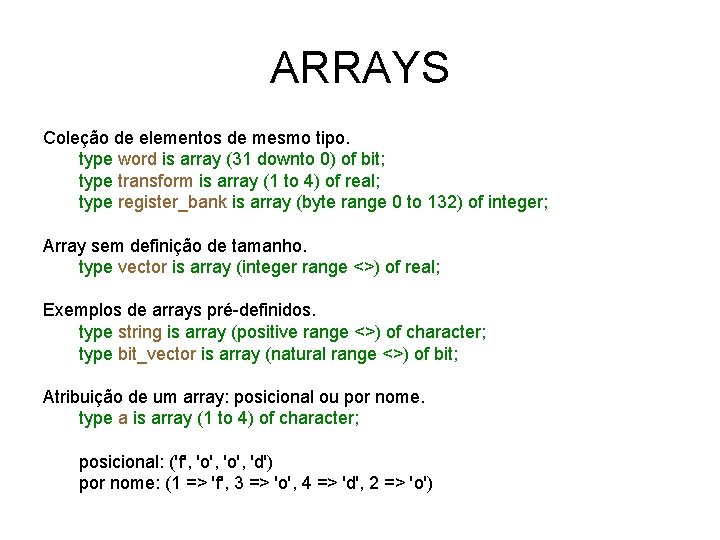 ARRAYS

Coleção de elementos de mesmo tipo.
type word is array (31 downto 0) of bit;
type transform is array (1 to 4) of real;
type register_bank is array (byte range 0 to 132) of integer;

Array sem definição de tamanho.
type vector is array (integer range <>) of real;

Exemplos de arrays pré-definidos.
type string is array (positive range <>) of character;
type bit_vector is array (natural range <>) of bit;

Atribuição de um array: posicional ou por nome.
type a is array (1 to 4) of character;

posicional: ('f', 'o', 'o', 'd')
por nome: (1 => 'f', 3 => 'o', 4 => 'd', 2 => 'o')